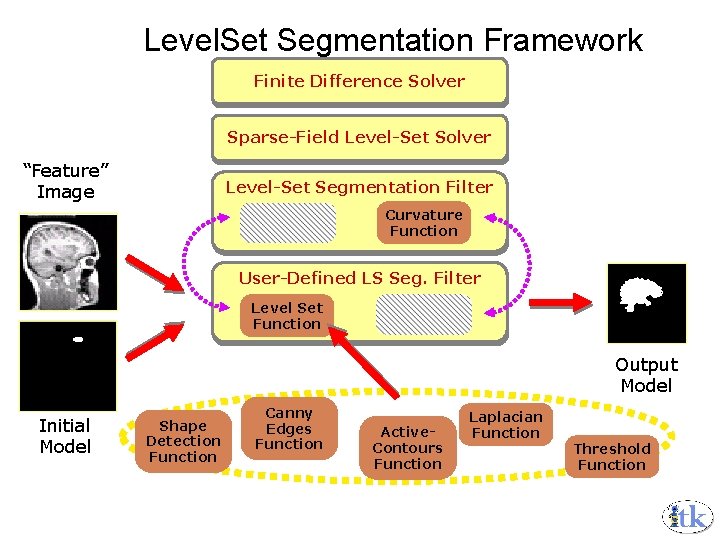 LevelSet Segmentation Framework

Finite Difference Solver

Sparse-Field Level-Set Solver

Level-Set Segmentation Filter

Curvature Function

User-Defined LS Seg. Filter

Level Set Function

"Feature" Image

Initial Model

Output Model

Shape Detection Function

Canny Edges Function

Active-Contours Function

Laplacian Function

Threshold Function

itk